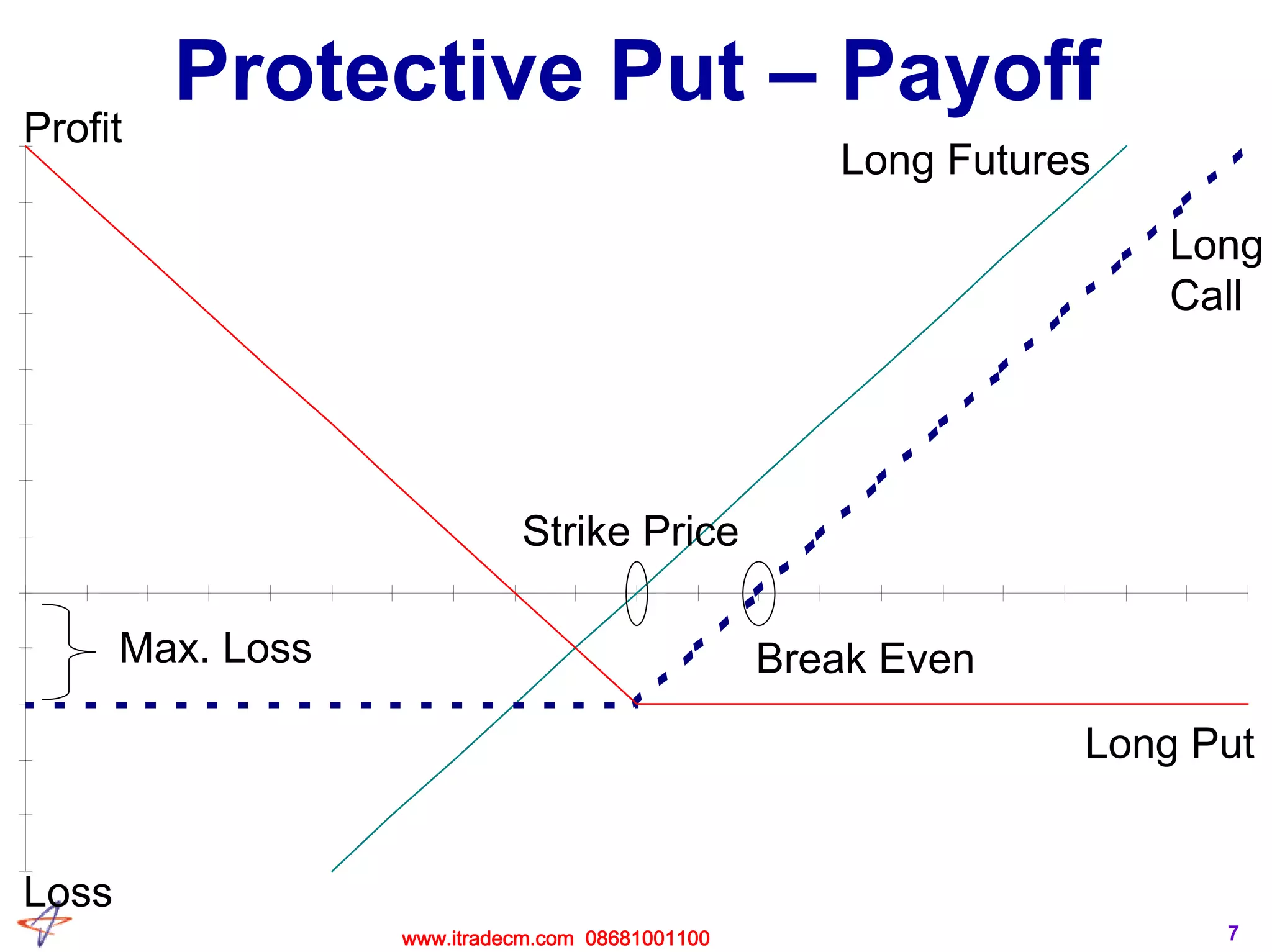 Protective Put – Payoff

Profit

Long Futures

Long Call

Strike Price

Max. Loss

Break Even

Long Put

Loss

www.itradecm.com 08681001100

7